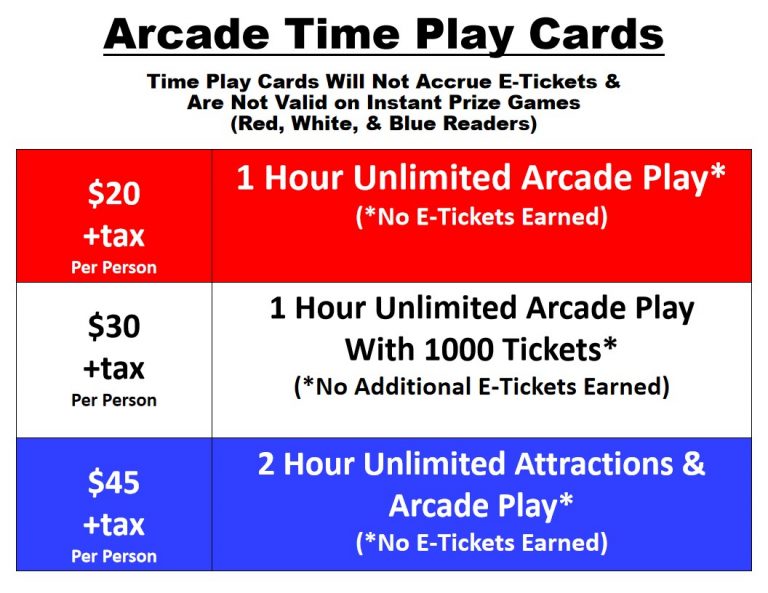 Arcade Time Play Cards

Time Play Cards Will Not Accrue E-Tickets & Are Not Valid on Instant Prize Games (Red, White, & Blue Readers)

| | |
|---|---|
| \$20 +tax Per Person | 1 Hour Unlimited Arcade Play* (*No E-Tickets Earned) |
| \$30 +tax Per Person | 1 Hour Unlimited Arcade Play With 1000 Tickets* (*No Additional E-Tickets Earned) |
| \$45 +tax Per Person | 2 Hour Unlimited Attractions & Arcade Play* (*No E-Tickets Earned) |